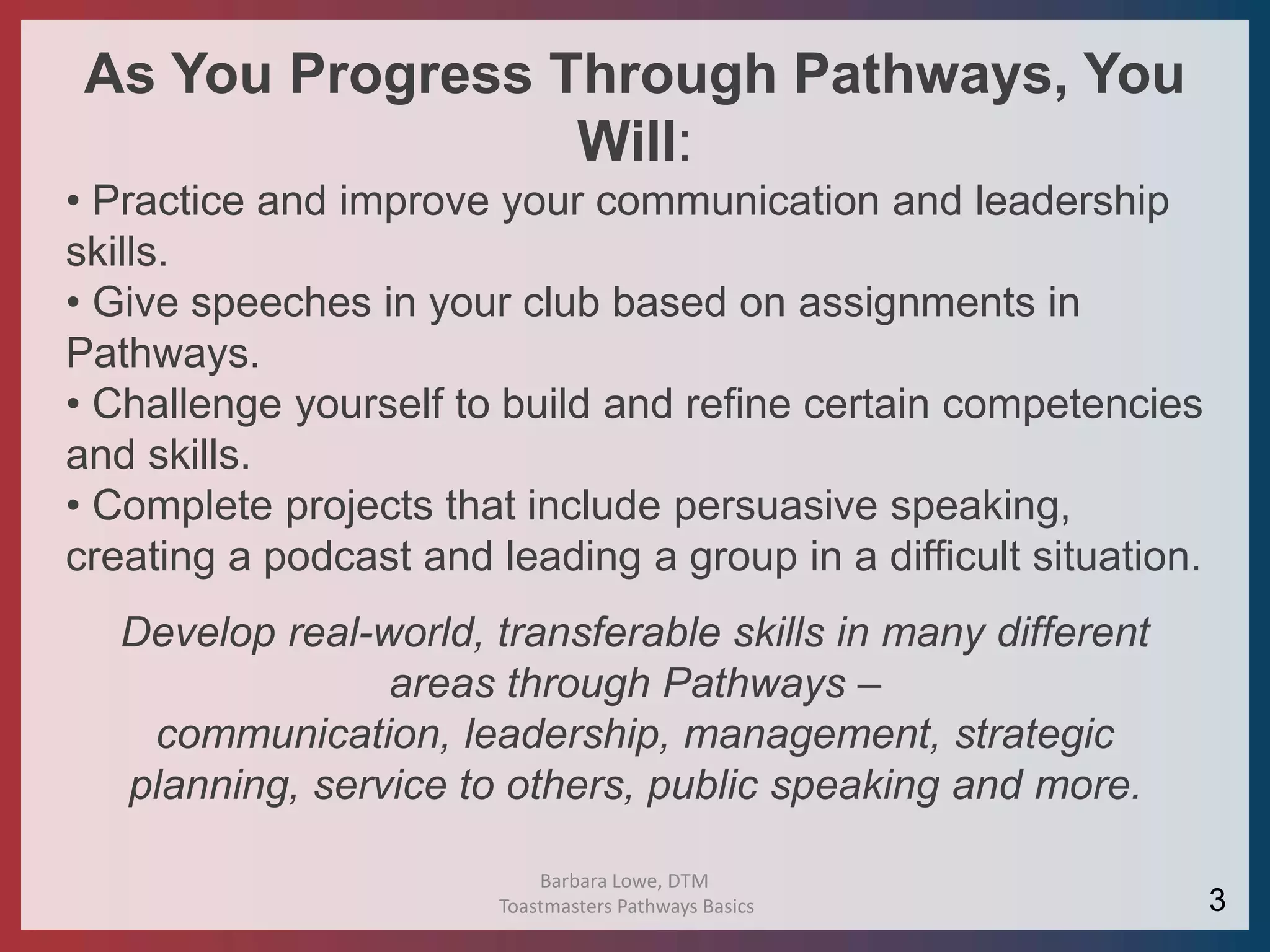 As You Progress Through Pathways, You Will:

• Practice and improve your communication and leadership skills.
• Give speeches in your club based on assignments in Pathways.
• Challenge yourself to build and refine certain competencies and skills.
• Complete projects that include persuasive speaking, creating a podcast and leading a group in a difficult situation.

Develop real-world, transferable skills in many different areas through Pathways – communication, leadership, management, strategic planning, service to others, public speaking and more.

Barbara Lowe, DTM
Toastmasters Pathways Basics

3